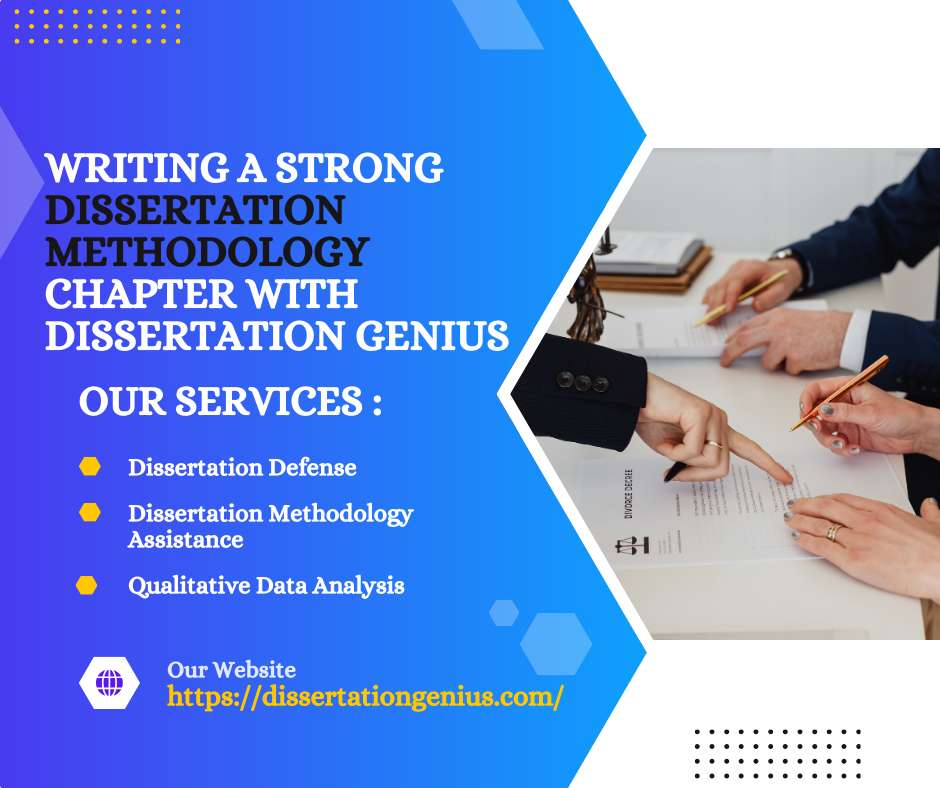 WRITING A STRONG DISSERTATION METHODOLOGY CHAPTER WITH DISSERTATION GENIUS

OUR SERVICES :

Dissertation Defense

Dissertation Methodology Assistance

Qualitative Data Analysis

Our Website
https://dissertationgenius.com/

DIVORCE DECREE